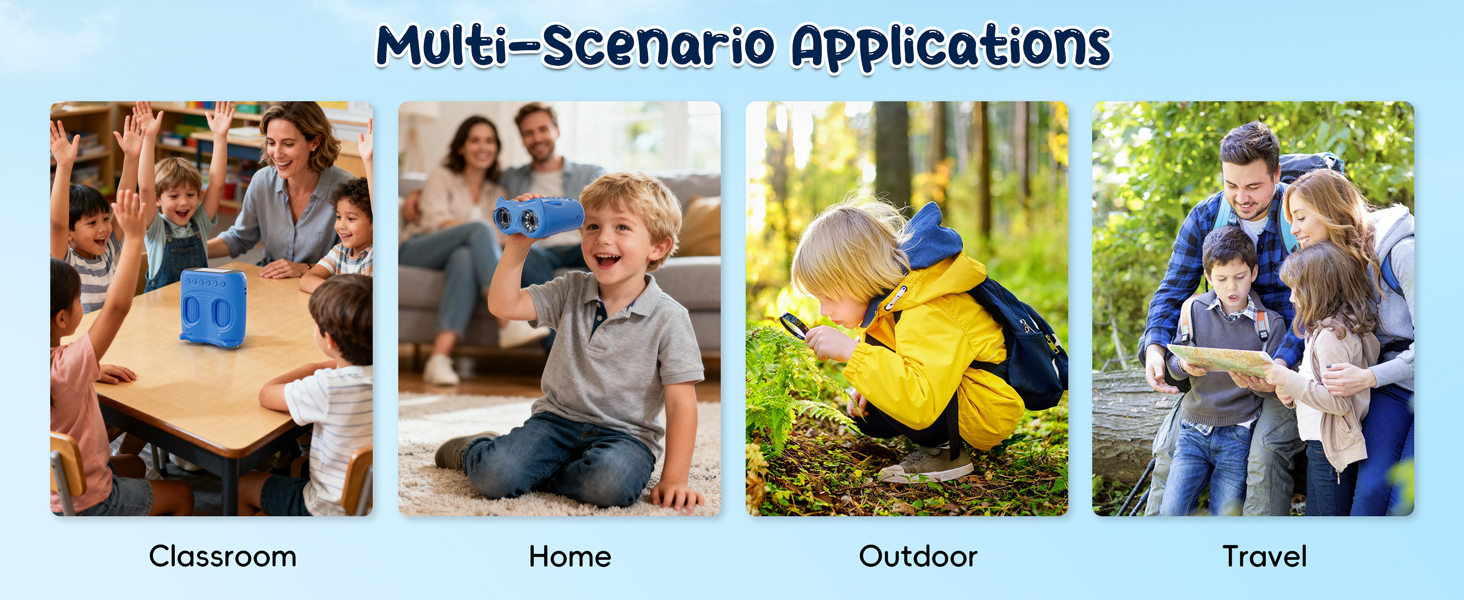 Multi-Scenario Applications

Classroom

Home

Outdoor

Travel